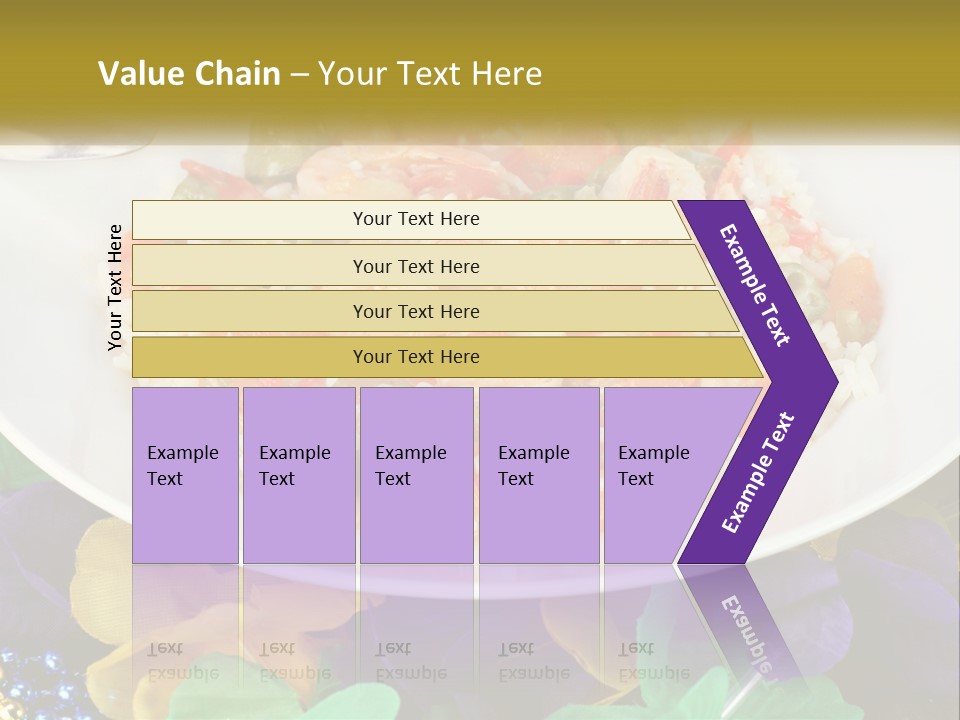 Value Chain – Your Text Here

Your Text Here

Your Text Here

Your Text Here

Your Text Here

Your Text Here

Example Text

Example Text

Example Text

Example Text

Example Text

Example Text

Example Text